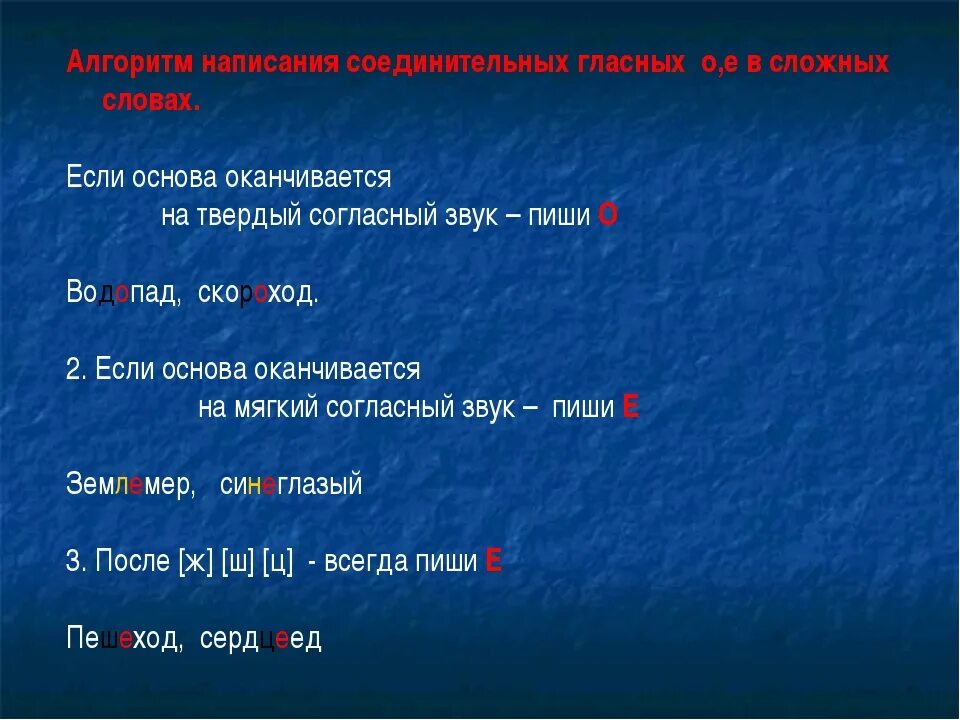 Алгоритм написания соединительных гласных о,е в сложных словах.

Если основа оканчивается на твердый согласный звук – пиши О

Водопад, скороход.

2. Если основа оканчивается на мягкий согласный звук – пиши Е

Землемер, синеглазый

3. После [ж] [ш] [ц] - всегда пиши Е

Пешеход, сердцеед